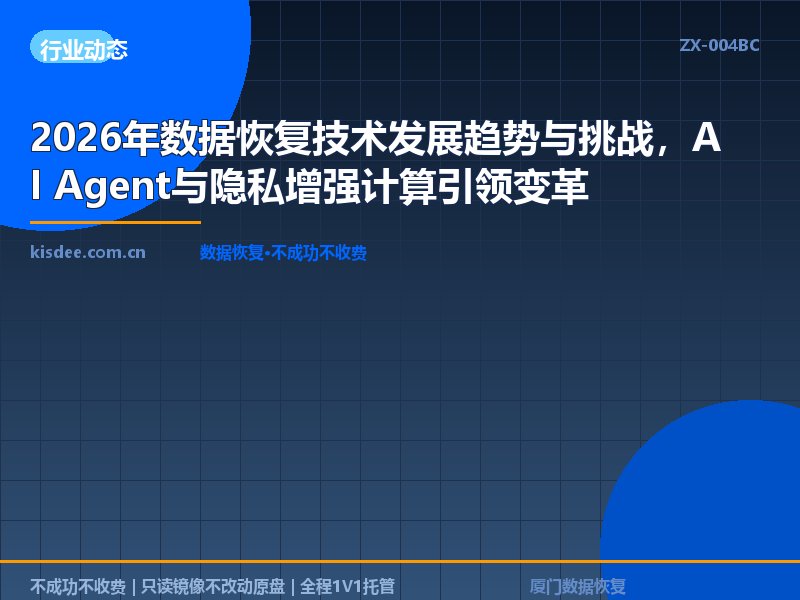 行业动态

ZX-004BC

2026年数据恢复技术发展趋势与挑战，AI Agent与隐私增强计算引领变革

kisdee.com.cn

数据恢复•不成功不收费

不成功不收费 | 只读镜像不改动原盘 | 全程1V1托管

厦门数据恢复